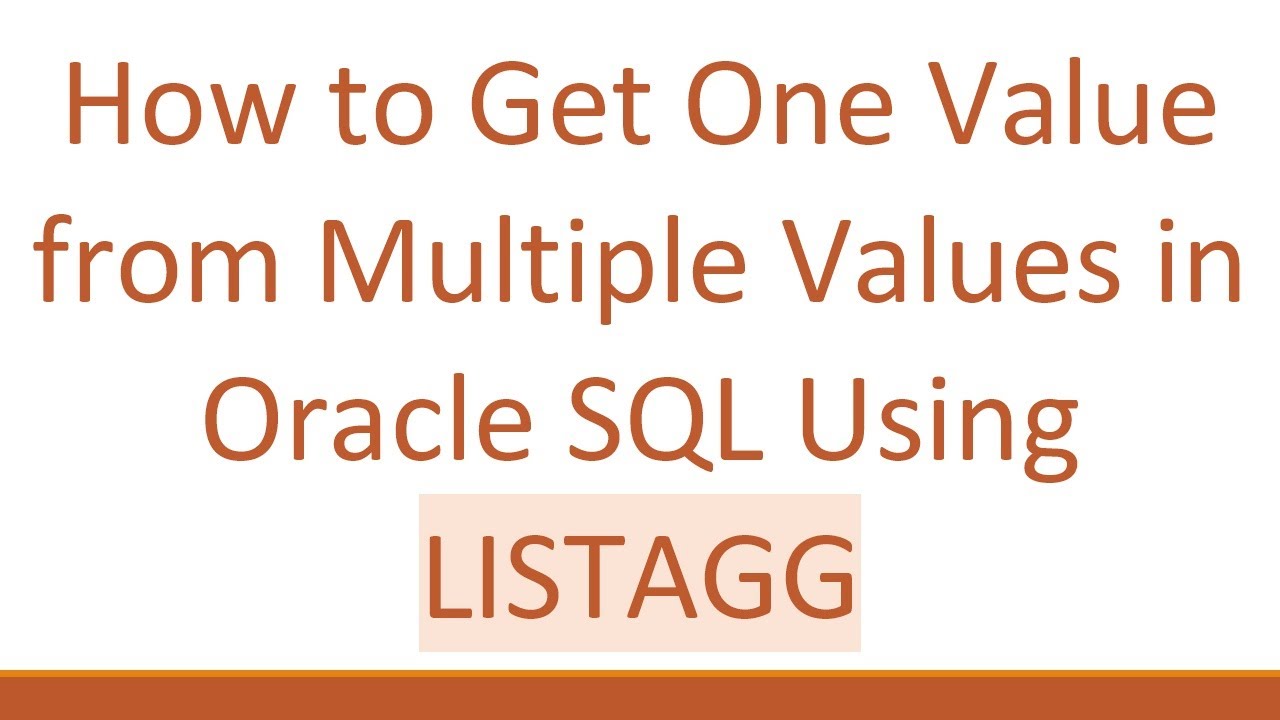 How to Get One Value from Multiple Values in Oracle SQL Using LISTAGG